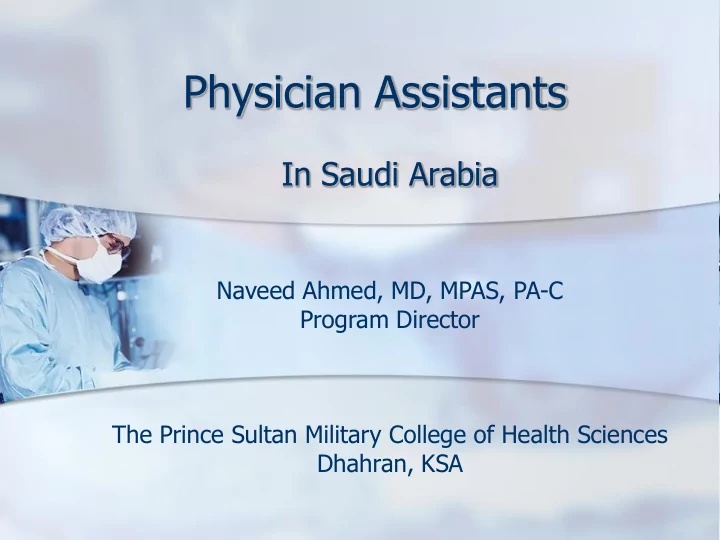 Physician Assistants

In Saudi Arabia

Naveed Ahmed, MD, MPAS, PA-C
Program Director

The Prince Sultan Military College of Health Sciences
Dhahran, KSA